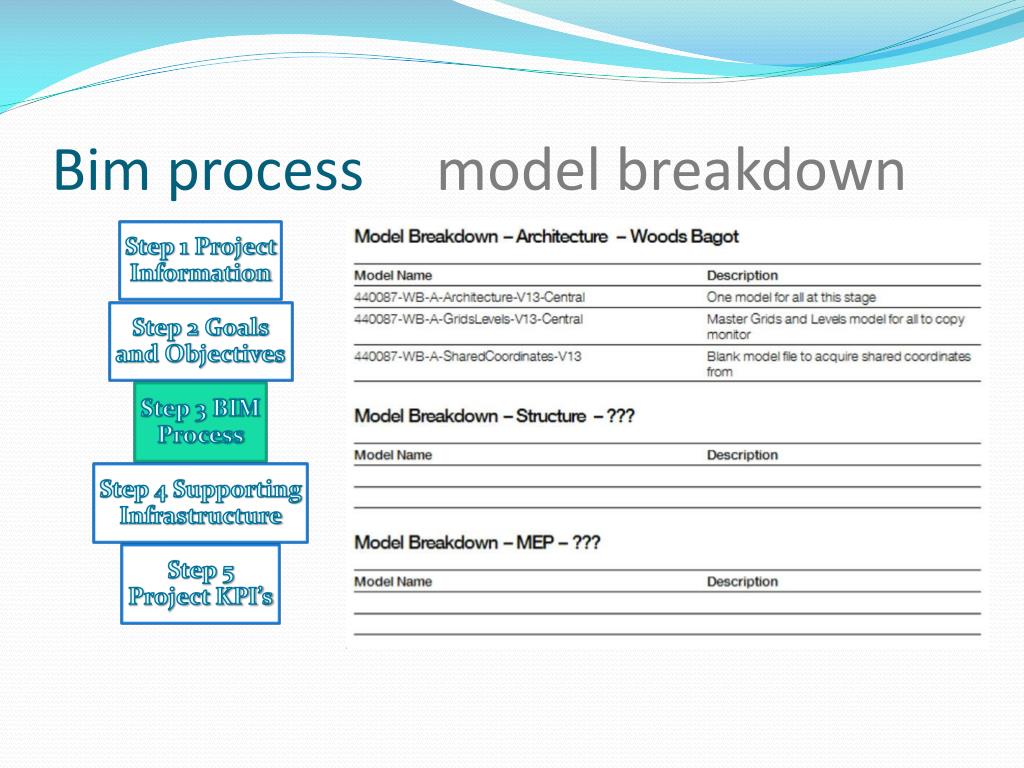 Bim process model breakdown

Step 1 Project Information

Step 2 Goals and Objectives

Step 3 BIM Process

Step 4 Supporting Infrastructure

Step 5 Project KPI's

Model Breakdown – Architecture – Woods Bagot

| Model Name | Description |
|---|---|
| 440087-WB-A-Architecture-V13-Central | One model for all at this stage |
| 440087-WB-A-GridsLevels-V13-Central | Master Grids and Levels model for all to copy monitor |
| 440087-WB-A-SharedCoordinates-V13 | Blank model file to acquire shared coordinates from |

Model Breakdown – Structure – ???

| Model Name | Description |
|---|---|
| | |
| | |

Model Breakdown – MEP – ???

| Model Name | Description |
|---|---|
| | |
| | |